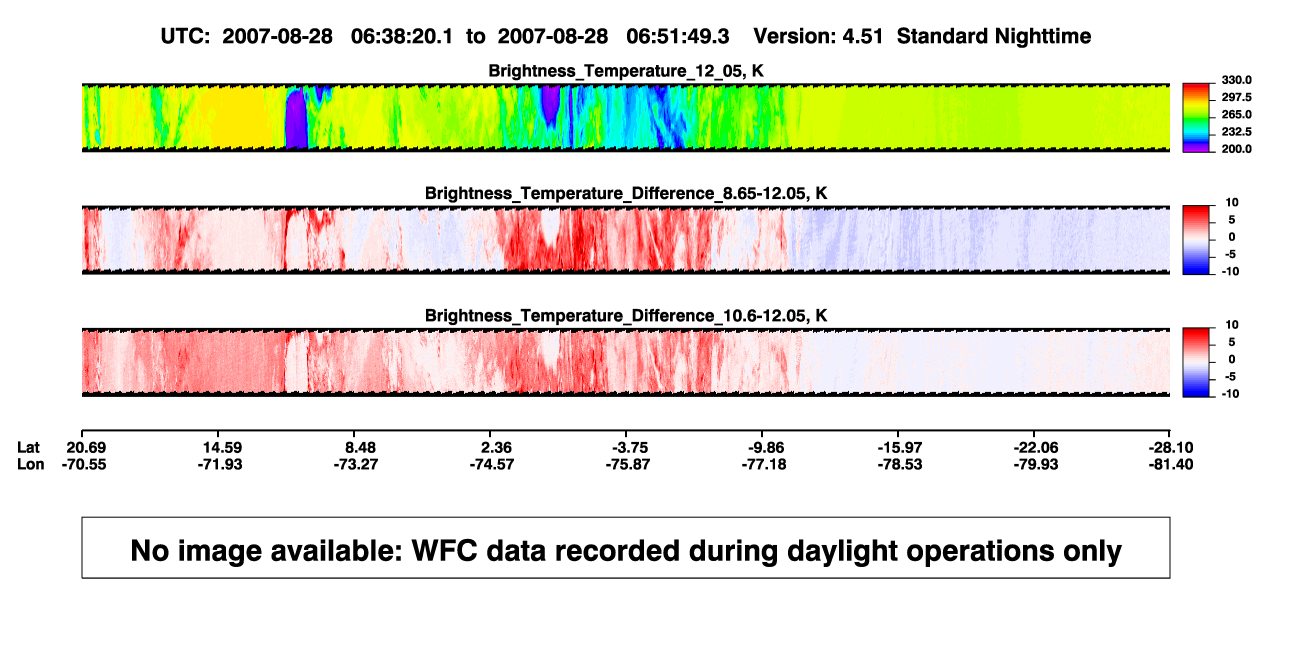 UTC: 2007-08-28 06:38:20.1 to 2007-08-28 06:51:49.3 Version: 4.51 Standard Nighttime

Brightness_Temperature_12_05, K

330.0
297.5
265.0
232.5
200.0

Brightness_Temperature_Difference_8.65-12.05, K

10
5
0
-5
-10

Brightness_Temperature_Difference_10.6-12.05, K

10
5
0
-5
-10

| Lat | 20.69 | 14.59 | 8.48 | 2.36 | -3.75 | -9.86 | -15.97 | -22.06 | -28.10 |
|---|---|---|---|---|---|---|---|---|---|
| Lon | -70.55 | -71.93 | -73.27 | -74.57 | -75.87 | -77.18 | -78.53 | -79.93 | -81.40 |

No image available: WFC data recorded during daylight operations only